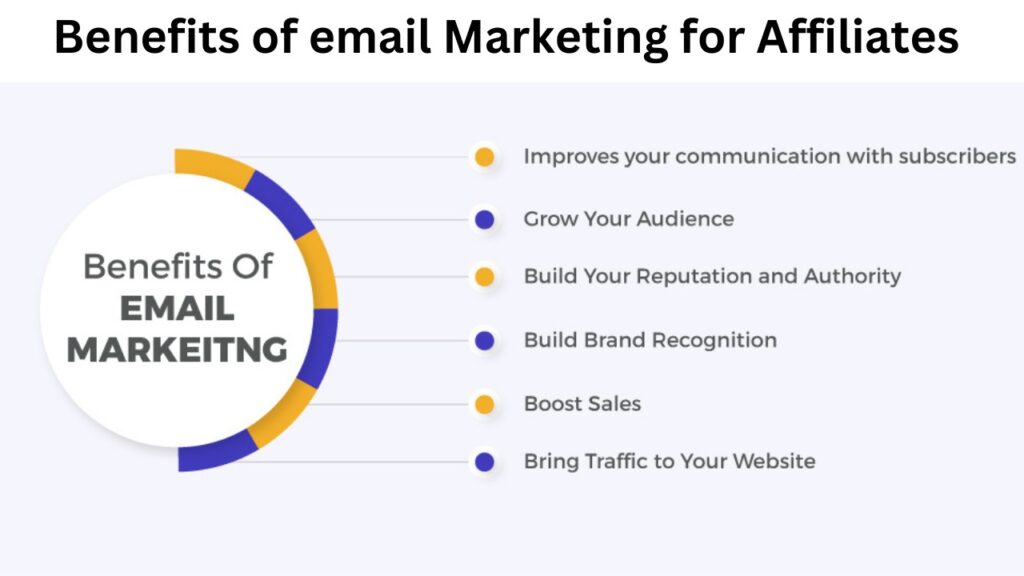 Benefits of email Marketing for Affiliates

Benefits Of EMAIL MARKEITNG

Improves your communication with subscribers

Grow Your Audience

Build Your Reputation and Authority

Build Brand Recognition

Boost Sales

Bring Traffic to Your Website